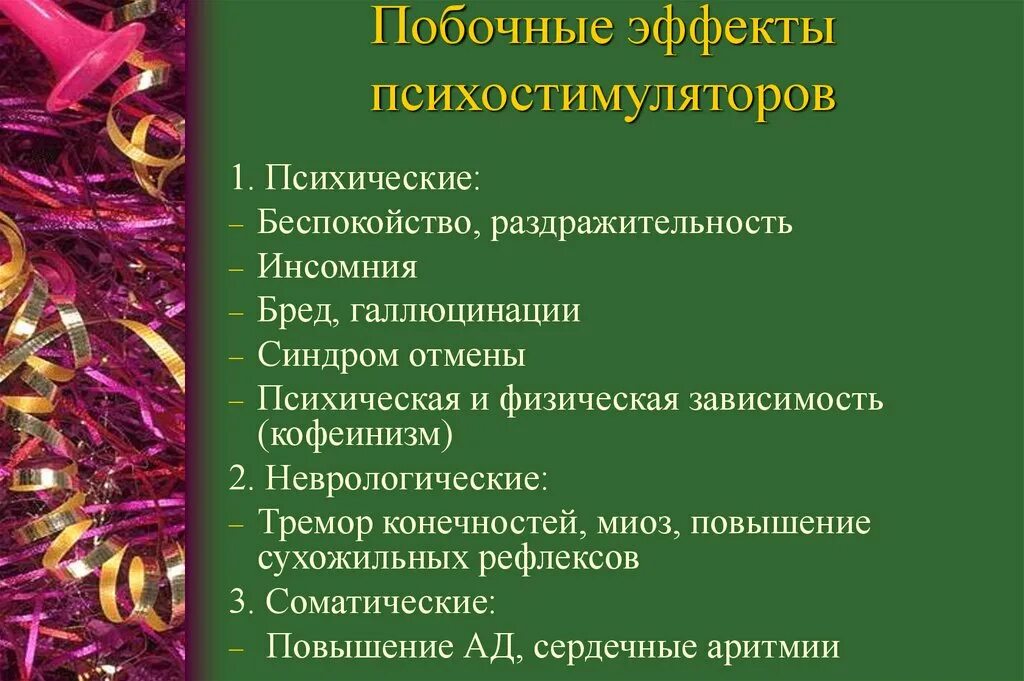 Побочные эффекты психостимуляторов

1. Психические:
– Беспокойство, раздражительность
– Инсомния
– Бред, галлюцинации
– Синдром отмены
– Психическая и физическая зависимость (кофеинизм)
2. Неврологические:
– Тремор конечностей, миоз, повышение сухожильных рефлексов
3. Соматические:
– Повышение АД, сердечные аритмии